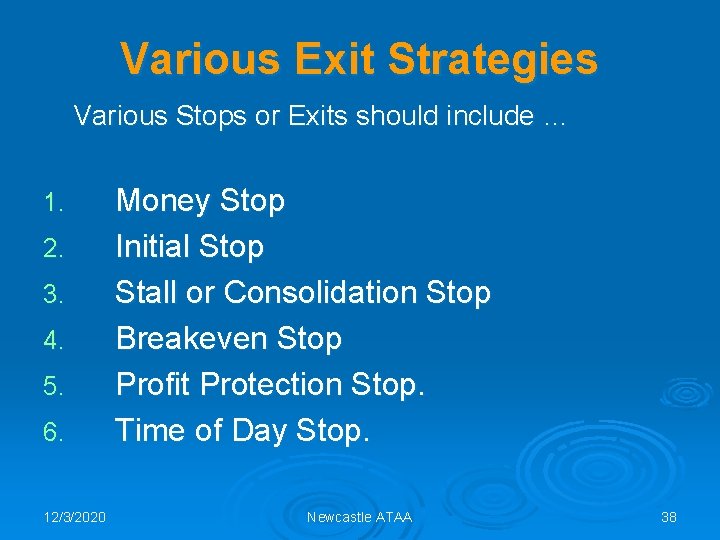 Various Exit Strategies

Various Stops or Exits should include …

1. Money Stop
2. Initial Stop
3. Stall or Consolidation Stop
4. Breakeven Stop
5. Profit Protection Stop.
6. Time of Day Stop.

12/3/2020

Newcastle ATAA

38